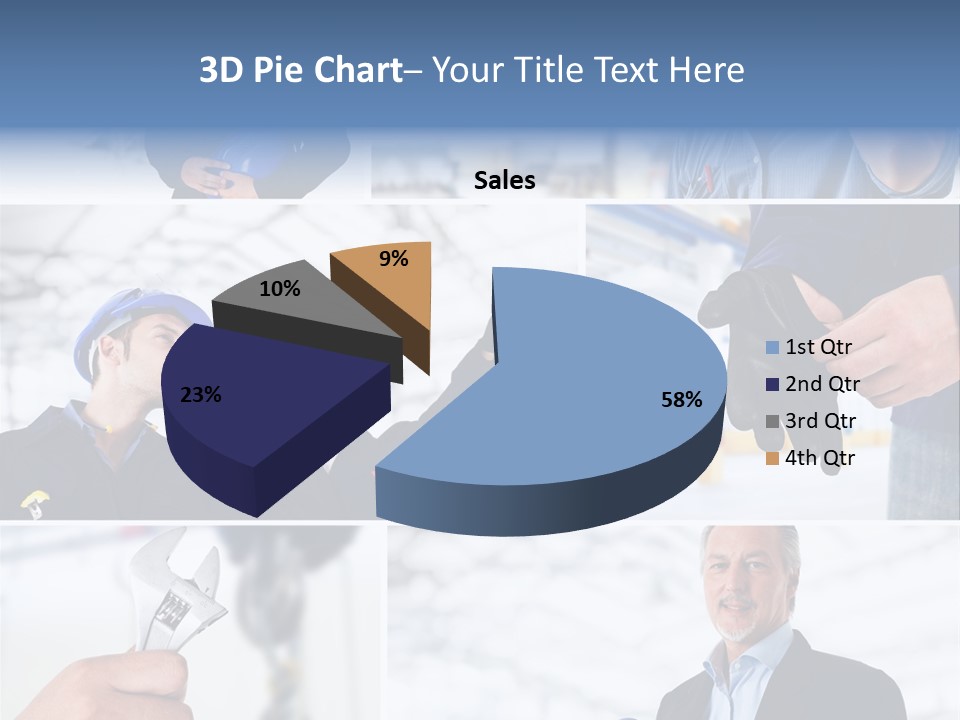 3D Pie Chart– Your Title Text Here

Sales

9%

10%

23%

58%

1st Qtr
2nd Qtr
3rd Qtr
4th Qtr